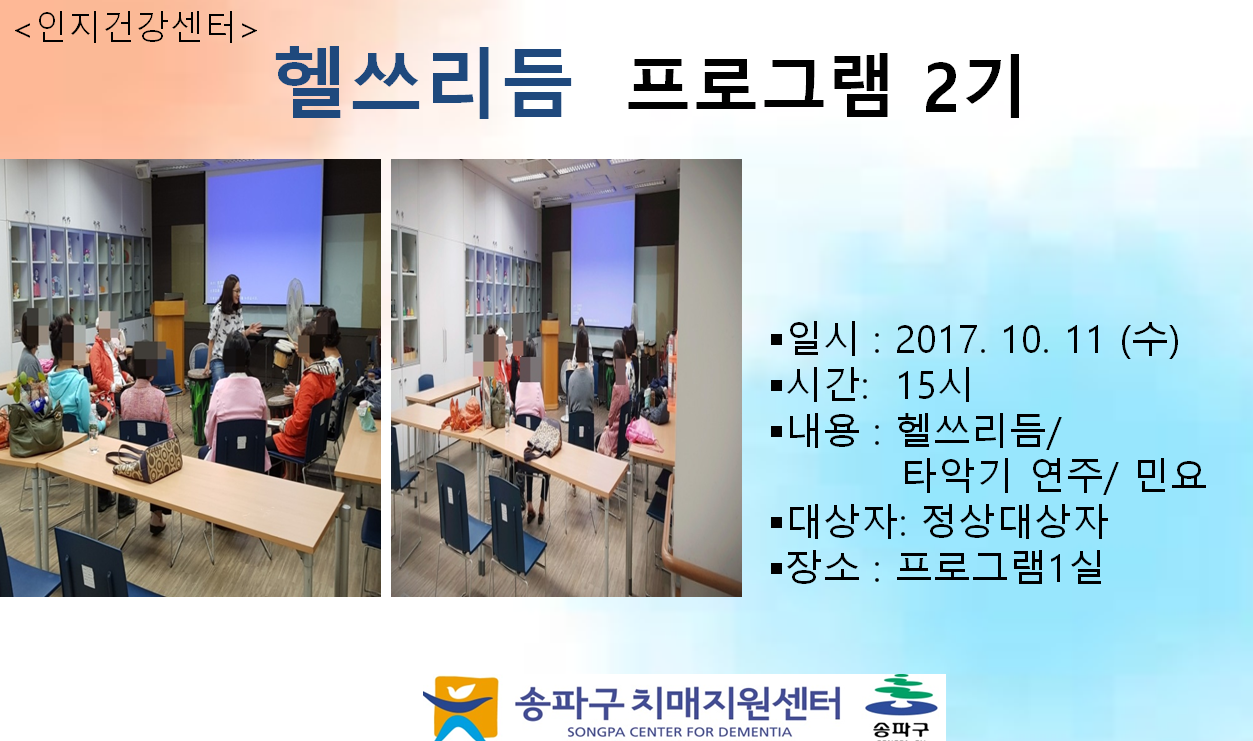 <인지건강센터>

헬쓰리듬 프로그램 2기

▪일시 : 2017. 10. 11 (수)
▪시간: 15시
▪내용 : 헬쓰리듬/ 타악기 연주/ 민요
▪대상자: 정상대상자
▪장소 : 프로그램1실

송파구 치매지원센터
SONGPA CENTER FOR DEMENTIA
송파구